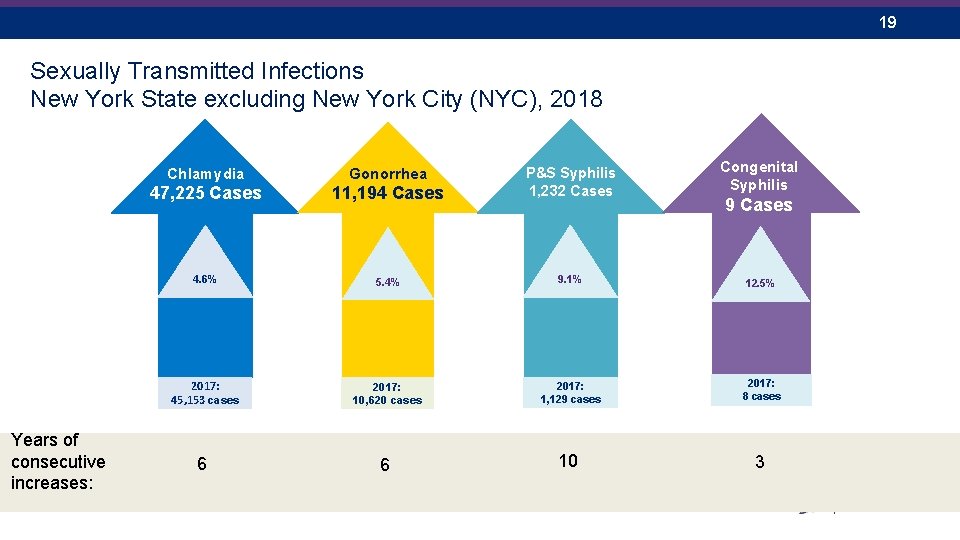 19

Sexually Transmitted Infections
New York State excluding New York City (NYC), 2018

Chlamydia
47,225 Cases

4.6%

2017:
45,153 cases

Gonorrhea
11,194 Cases

5.4%

2017:
10,620 cases

P&S Syphilis
1,232 Cases

9.1%

2017:
1,129 cases

Congenital
Syphilis
9 Cases

12.5%

2017:
8 cases

Years of consecutive increases:

6

6

10

3